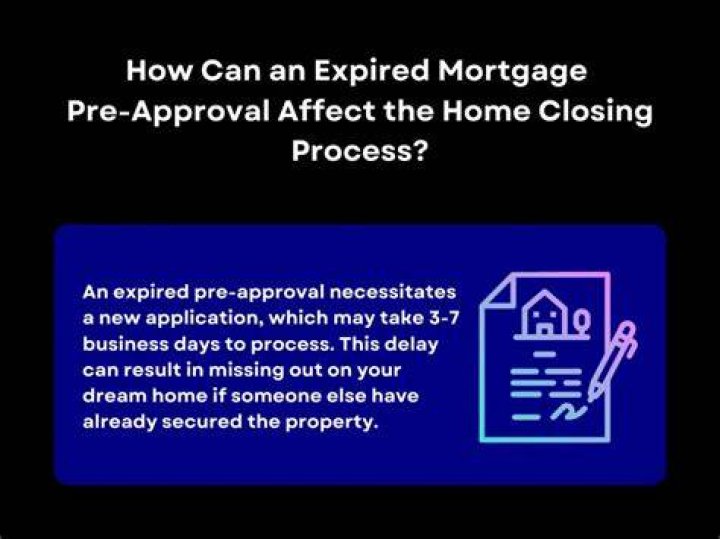 How Can an Expired Mortgage Pre-Approval Affect the Home Closing Process?

An expired pre-approval necessitates a new application, which may take 3-7 business days to process. This delay can result in missing out on your dream home if someone else have already secured the property.